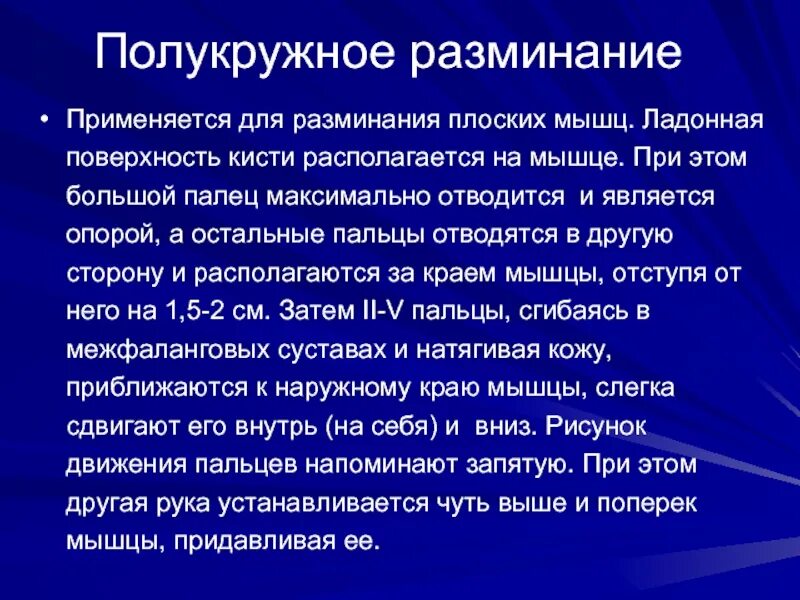 Полукружное разминание

• Применяется для разминания плоских мышц. Ладонная поверхность кисти располагается на мышце. При этом большой палец максимально отводится и является опорой, а остальные пальцы отводятся в другую сторону и располагаются за краем мышцы, отступя от него на 1,5-2 см. Затем II-V пальцы, сгибаясь в межфаланговых суставах и натягивая кожу, приближаются к наружному краю мышцы, слегка сдвигают его внутрь (на себя) и вниз. Рисунок движения пальцев напоминают запятую. При этом другая рука устанавливается чуть выше и поперек мышцы, придавливая ее.